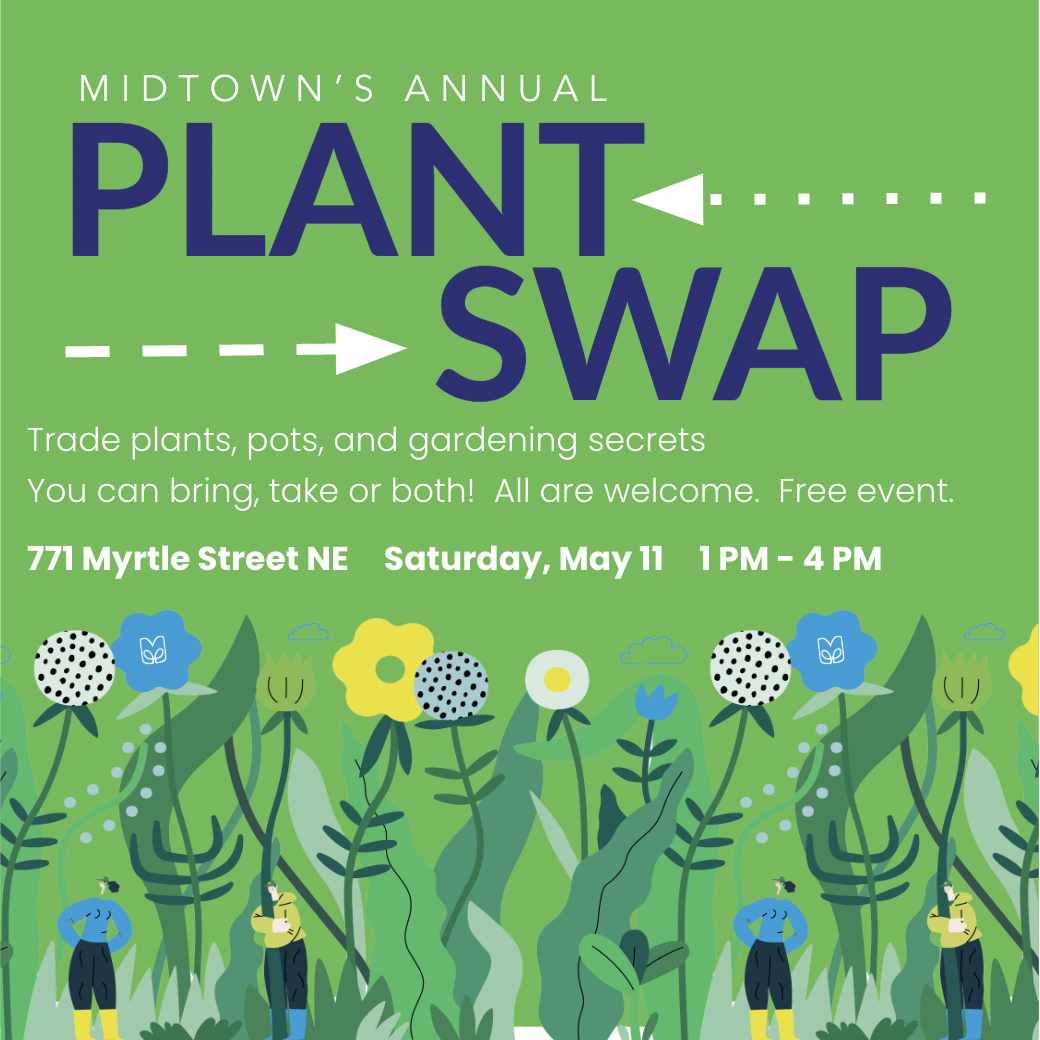 MIDTOWN'S ANNUAL
PLANT
SWAP

Trade plants, pots, and gardening secrets
You can bring, take or both! All are welcome. Free event.

771 Myrtle Street NE Saturday, May 11 1 PM - 4 PM